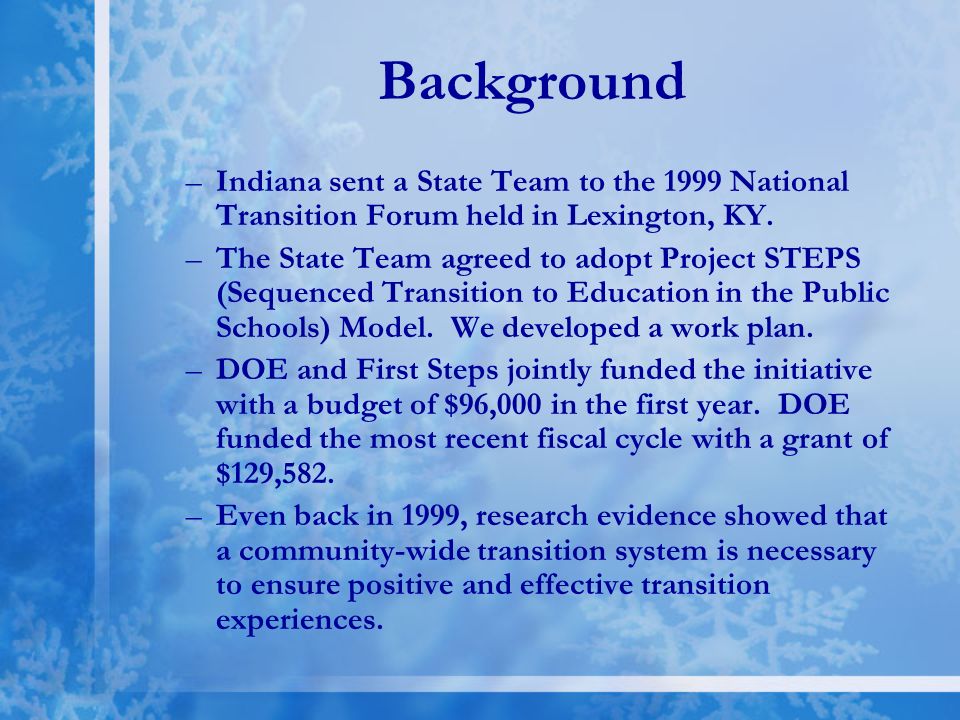 Background

– Indiana sent a State Team to the 1999 National Transition Forum held in Lexington, KY.

– The State Team agreed to adopt Project STEPS (Sequenced Transition to Education in the Public Schools) Model. We developed a work plan.

– DOE and First Steps jointly funded the initiative with a budget of \$96,000 in the first year. DOE funded the most recent fiscal cycle with a grant of \$129,582.

– Even back in 1999, research evidence showed that a community-wide transition system is necessary to ensure positive and effective transition experiences.